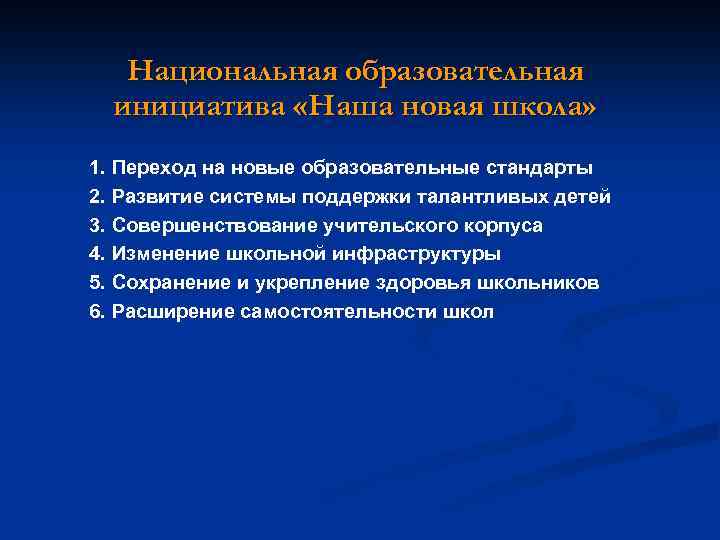 Национальная образовательная инициатива «Наша новая школа»

1. Переход на новые образовательные стандарты
2. Развитие системы поддержки талантливых детей
3. Совершенствование учительского корпуса
4. Изменение школьной инфраструктуры
5. Сохранение и укрепление здоровья школьников
6. Расширение самостоятельности школ